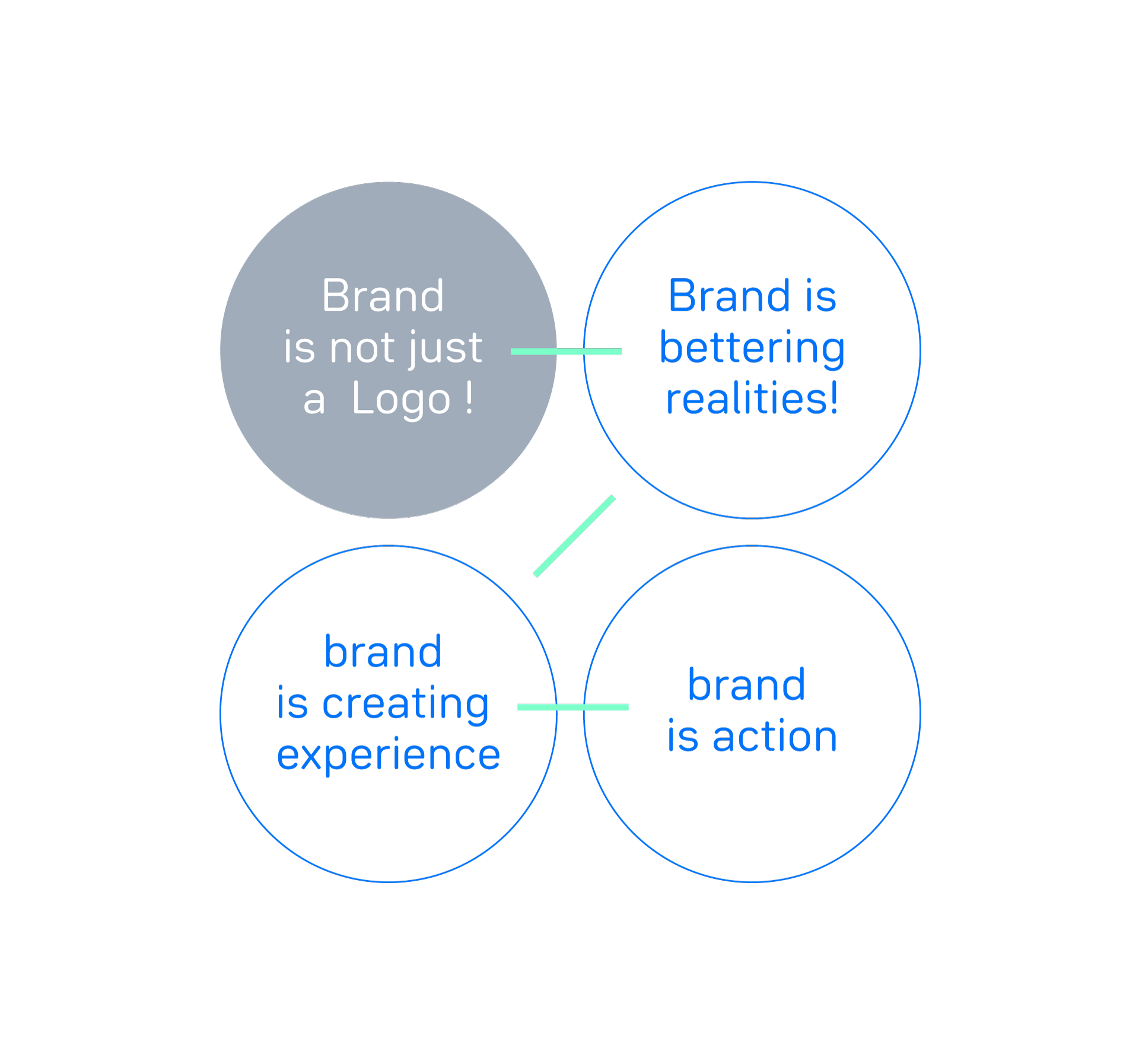 Brand is not just a Logo !

Brand is bettering realities!

brand is creating experience

brand is action